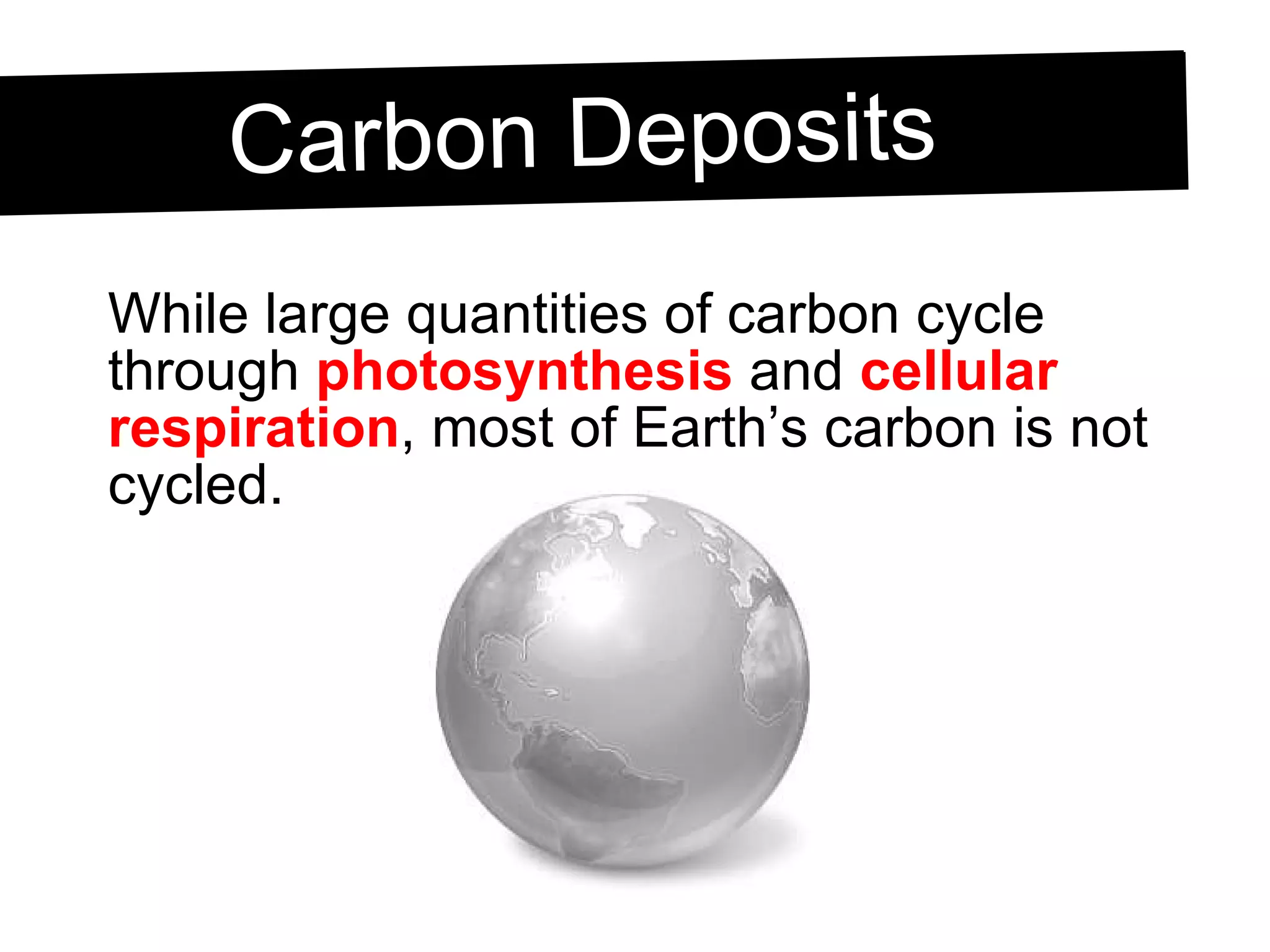 Carbon Deposits

While large quantities of carbon cycle through photosynthesis and cellular respiration, most of Earth’s carbon is not cycled.